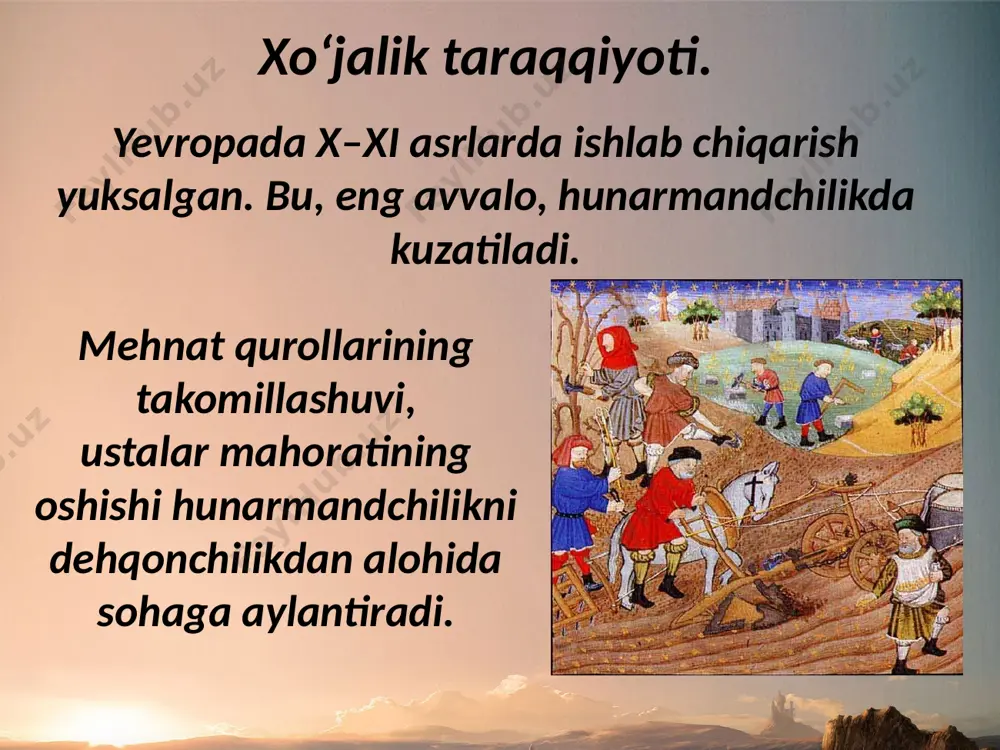 Xo‘jalik taraqqiyoti.

Yevropada X–XI asrlarda ishlab chiqarish yuksalgan. Bu, eng avvalo, hunarmandchilikda kuzatiladi.

Mehnat qurollarining takomillashuvi, ustalar mahoratining oshishi hunarmandchilikni dehqonchilikdan alohida sohaga aylantiradi.